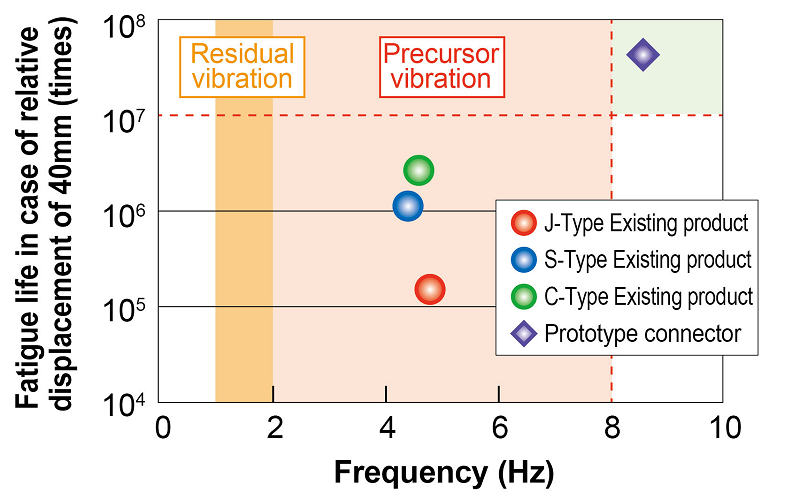 Fatigue life in case of relative displacement of 40mm (times)

$10^8$
$10^7$
$10^6$
$10^5$
$10^4$

Residual vibration

Precursor vibration

J-Type Existing product
S-Type Existing product
C-Type Existing product
Prototype connector

0
2
4
6
8
10

Frequency (Hz)